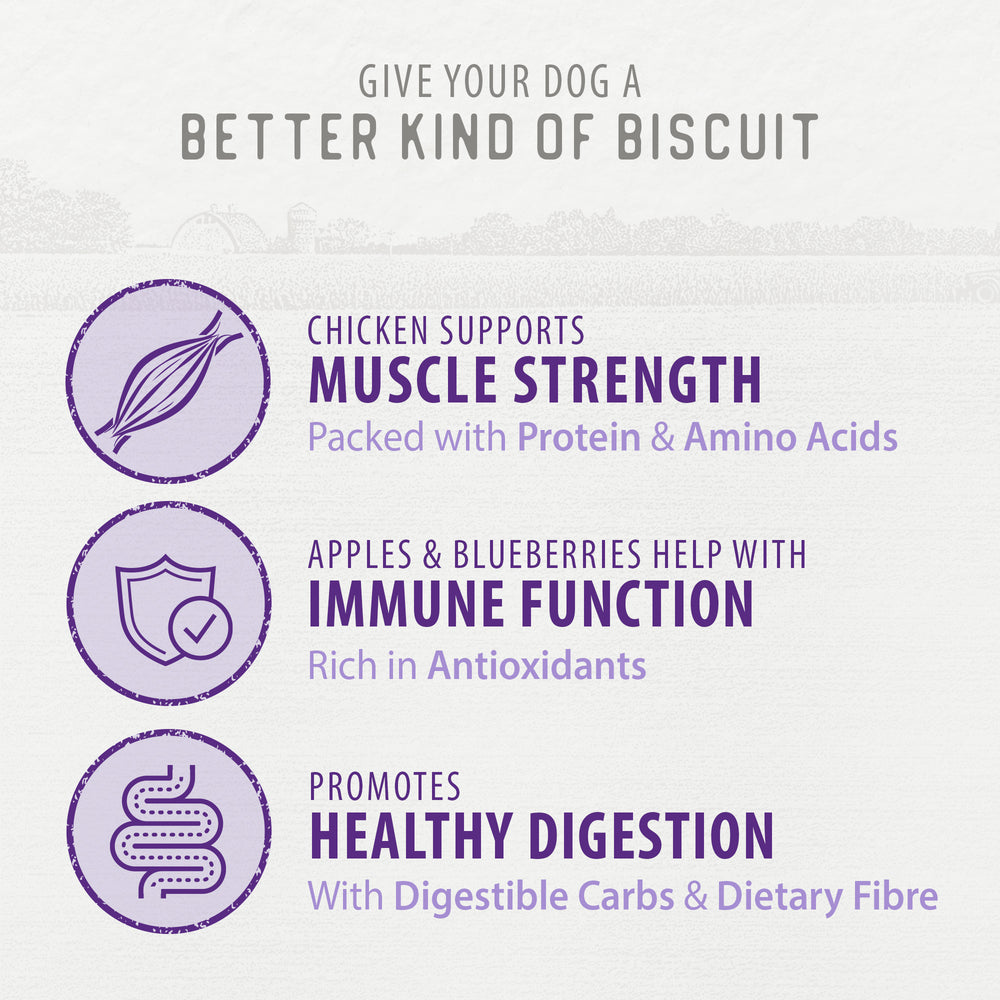 GIVE YOUR DOG A
BETTER KIND OF BISCUIT

CHICKEN SUPPORTS
MUSCLE STRENGTH
Packed with Protein & Amino Acids

APPLES & BLUEBERRIES HELP WITH
IMMUNE FUNCTION
Rich in Antioxidants

PROMOTES
HEALTHY DIGESTION
With Digestible Carbs & Dietary Fibre